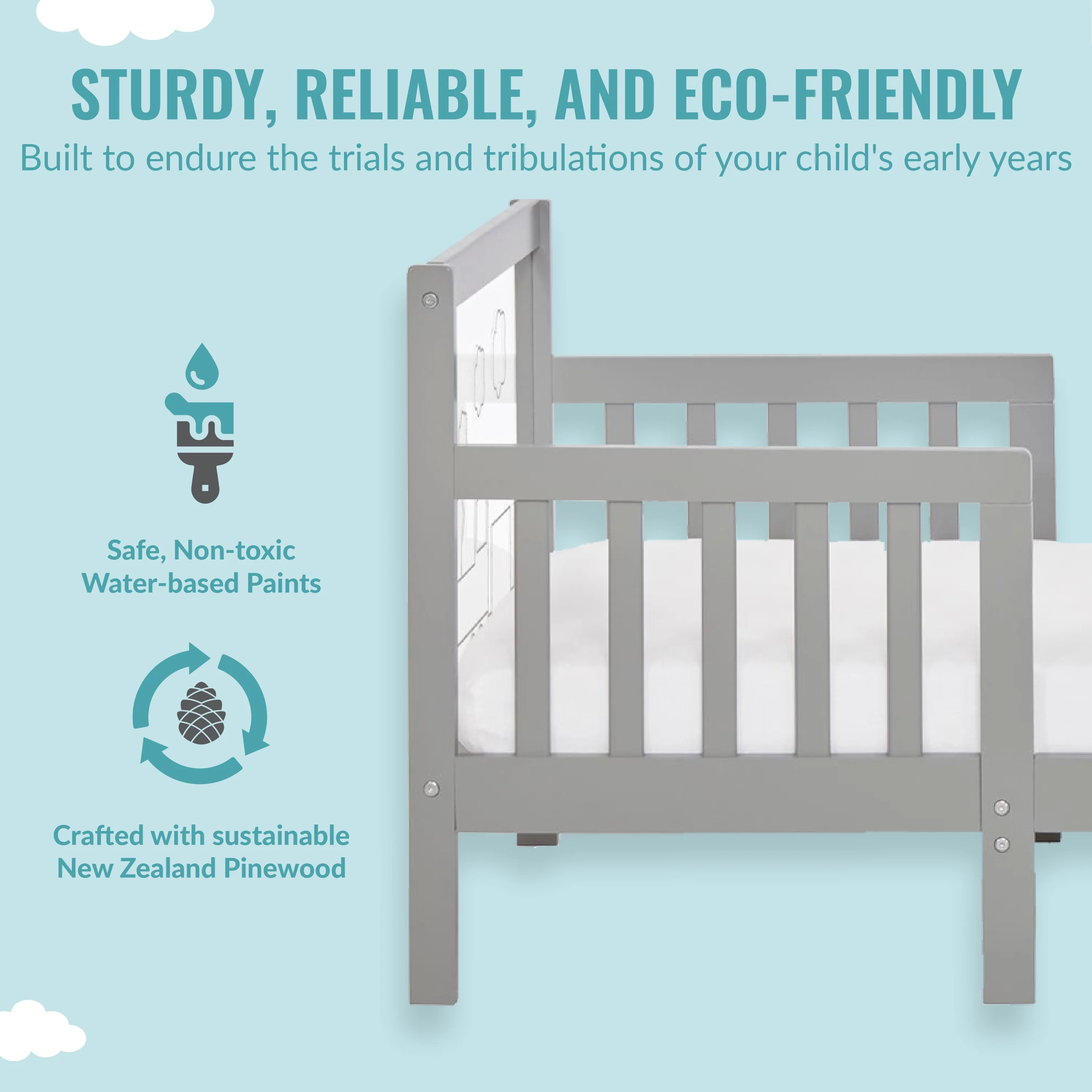 STURDY, RELIABLE, AND ECO-FRIENDLY
Built to endure the trials and tribulations of your child's early years

Safe, Non-toxic Water-based Paints

Crafted with sustainable New Zealand Pinewood